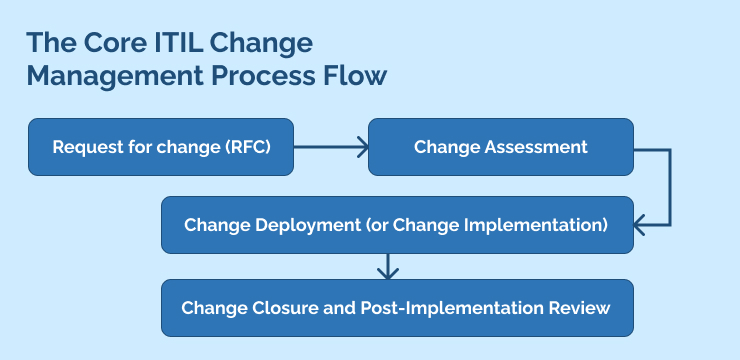 The Core ITIL Change Management Process Flow

Request for change (RFC)

Change Assessment

Change Deployment (or Change Implementation)

Change Closure and Post-Implementation Review